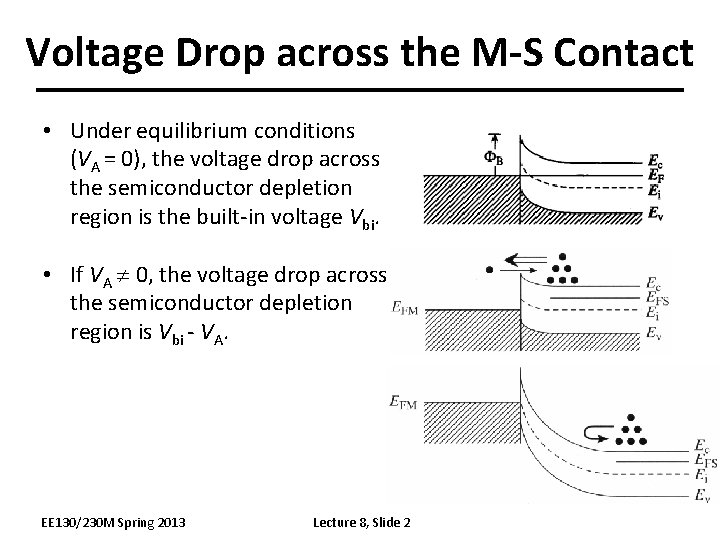 Voltage Drop across the M-S Contact

• Under equilibrium conditions ($V_A = 0$), the voltage drop across the semiconductor depletion region is the built-in voltage $V_{bi}$.

• If $V_A \neq 0$, the voltage drop across the semiconductor depletion region is $V_{bi} - V_A$.

$\Phi_B$
$E_c$
$E_F$
$E_i$
$E_v$

$E_{FM}$
$E_c$
$E_{FS}$
$E_i$
$E_v$

$E_{FM}$
$E_c$
$E_{FS}$
$E_i$
$E_v$

EE130/230M Spring 2013

Lecture 8, Slide 2